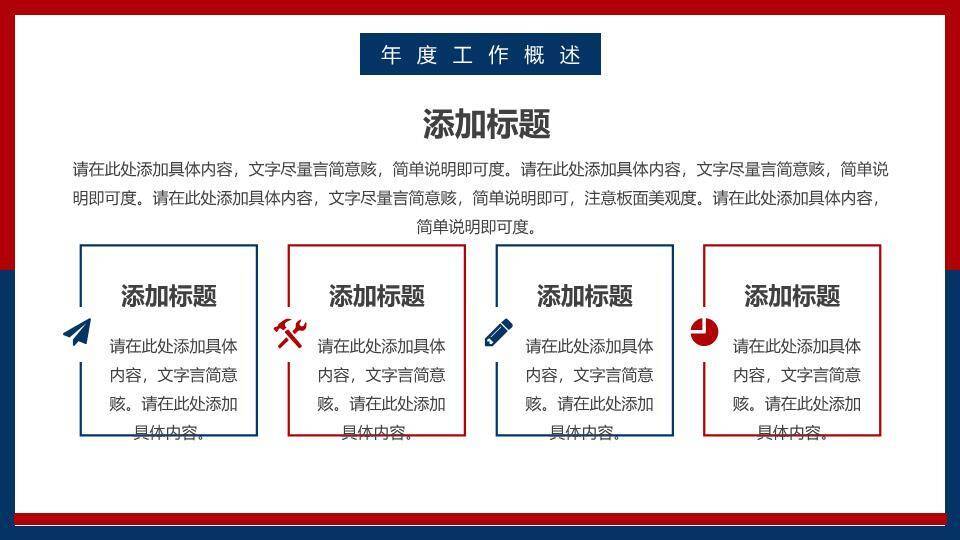 年度工作概述

添加标题

请在此处添加具体内容，文字尽量言简意赅，简单说明即可度。请在此处添加具体内容，文字尽量言简意赅，简单说明即可度。请在此处添加具体内容，文字尽量言简意赅，简单说明即可，注意板面美观度。请在此处添加具体内容，简单说明即可度。

添加标题

请在此处添加具体内容，文字言简意赅。请在此处添加具体内容。

添加标题

请在此处添加具体内容，文字言简意赅。请在此处添加具体内容。

添加标题

请在此处添加具体内容，文字言简意赅。请在此处添加具体内容。

添加标题

请在此处添加具体内容，文字言简意赅。请在此处添加具体内容。